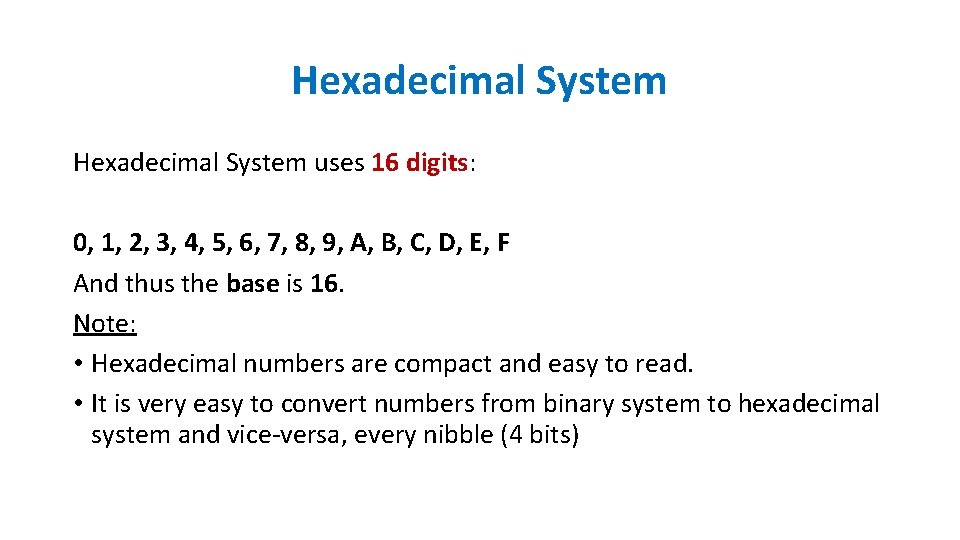 Hexadecimal System

Hexadecimal System uses 16 digits:

0, 1, 2, 3, 4, 5, 6, 7, 8, 9, A, B, C, D, E, F
And thus the base is 16.
Note:
• Hexadecimal numbers are compact and easy to read.
• It is very easy to convert numbers from binary system to hexadecimal system and vice-versa, every nibble (4 bits)